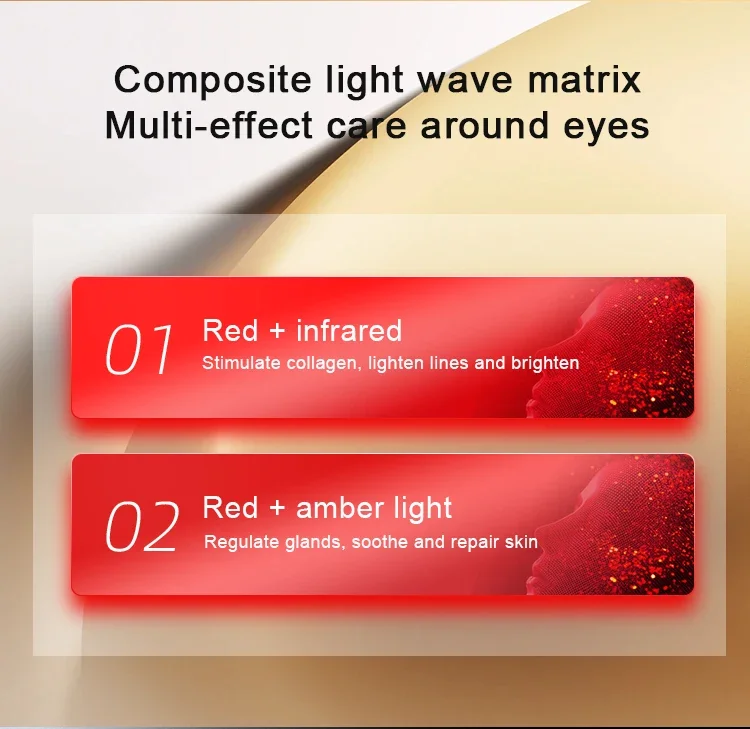 Composite light wave matrix
Multi-effect care around eyes

01 Red + infrared
Stimulate collagen, lighten lines and brighten

02 Red + amber light
Regulate glands, soothe and repair skin